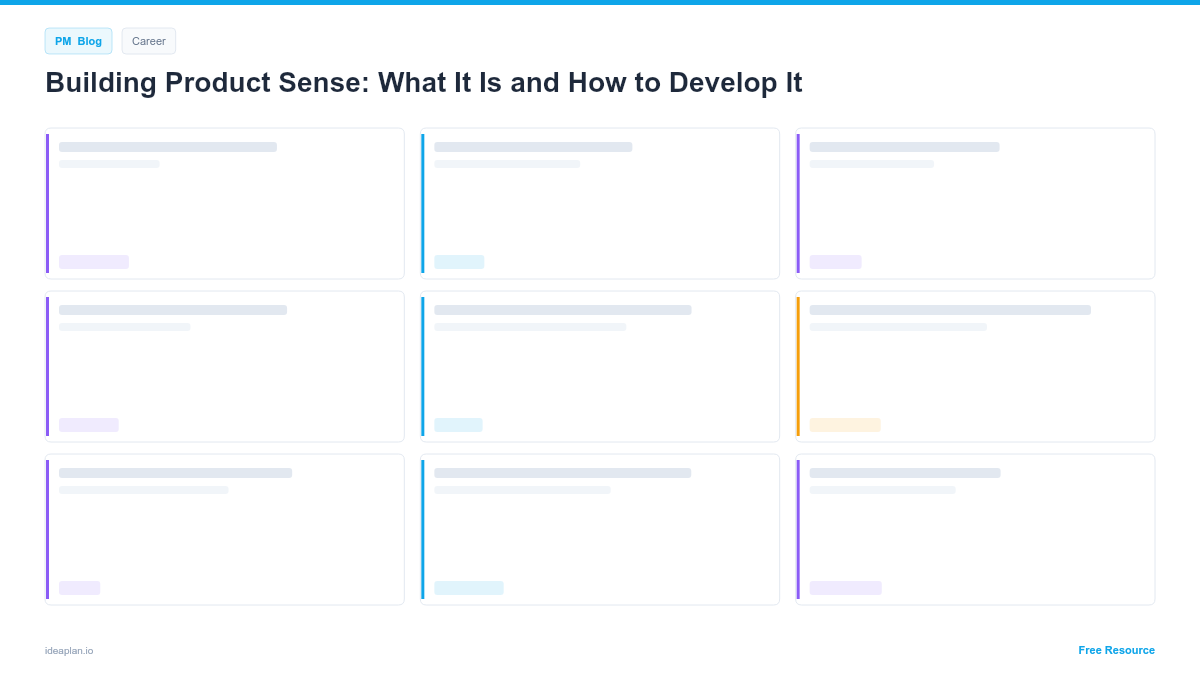 PM Blog
Career

Building Product Sense: What It Is and How to Develop It

ideaplan.io

Free Resource